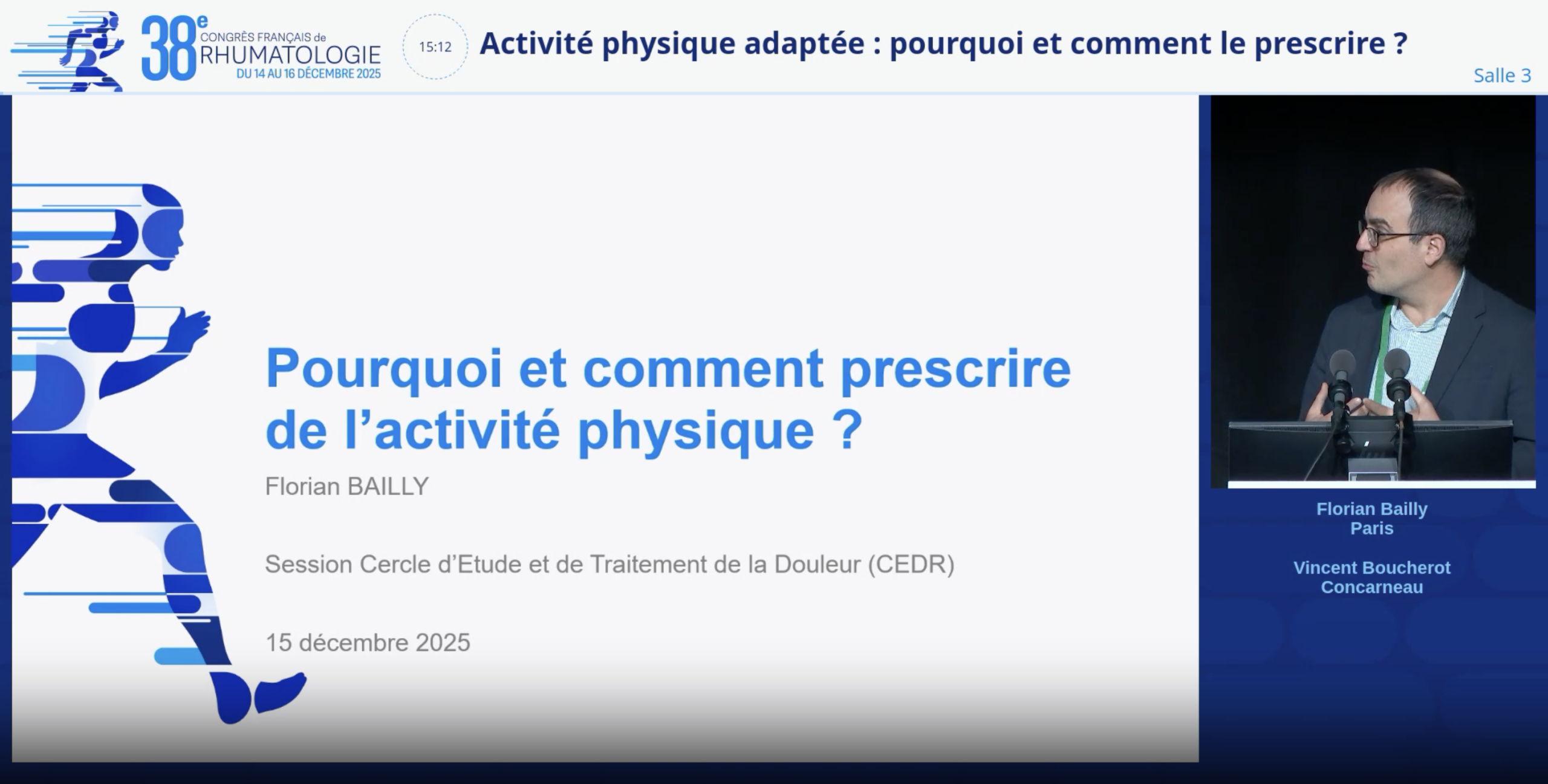 38e CONGRÈS FRANÇAIS de RHUMATOLOGIE DU 14 AU 16 DÉCEMBRE 2025

15:12

Activité physique adaptée : pourquoi et comment le prescrire ?

Salle 3

Pourquoi et comment prescrire de l'activité physique ?

Florian BAILLY

Session Cercle d'Etude et de Traitement de la Douleur (CEDR)

15 décembre 2025

Florian Bailly
Paris

Vincent Boucherot
Concarneau